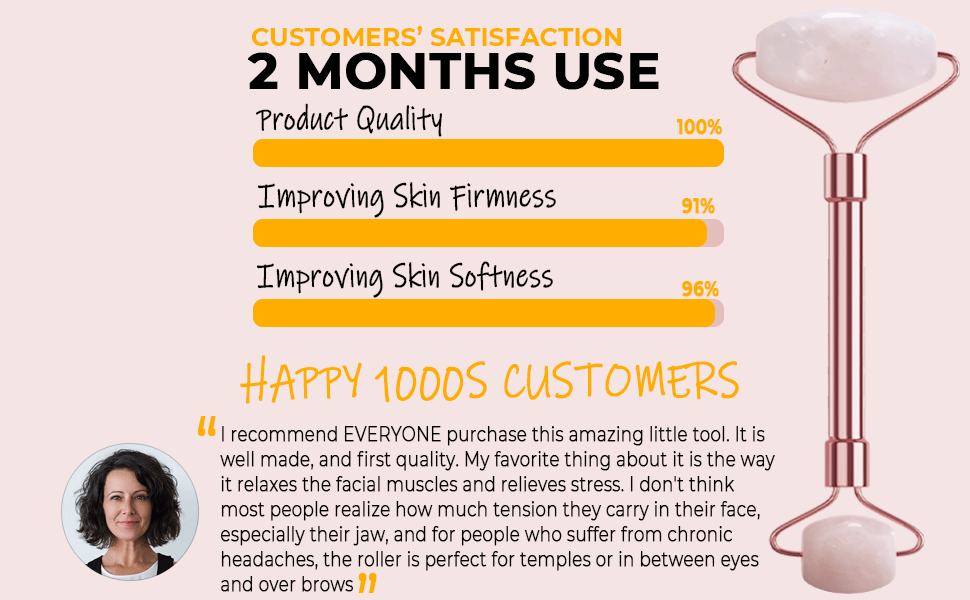 CUSTOMERS' SATISFACTION
2 MONTHS USE

Product Quality
100%

Improving Skin Firmness
91%

Improving Skin Softness
96%

HAPPY 1000S CUSTOMERS

"I recommend EVERYONE purchase this amazing little tool. It is well made, and first quality. My favorite thing about it is the way it relaxes the facial muscles and relieves stress. I don't think most people realize how much tension they carry in their face, especially their jaw, and for people who suffer from chronic headaches, the roller is perfect for temples or in between eyes and over brows"